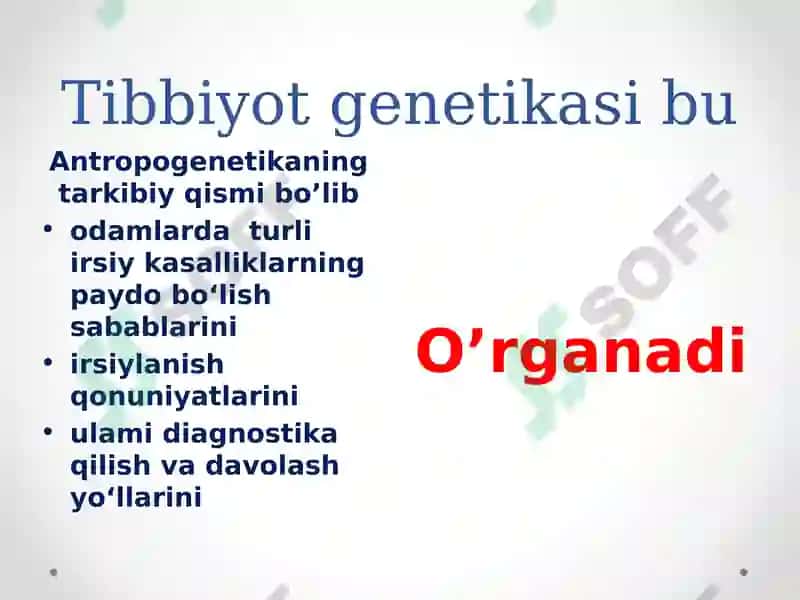 Tibbiyot genetikasi bu

Antropogenetikaning tarkibiy qismi bo’lib

• odamlarda turli irsiy kasalliklarning paydo bo‘lish sabablarini
• irsiylanish qonuniyatlarini
• ulami diagnostika qilish va davolash yo‘llarini

O’rganadi

SOFF